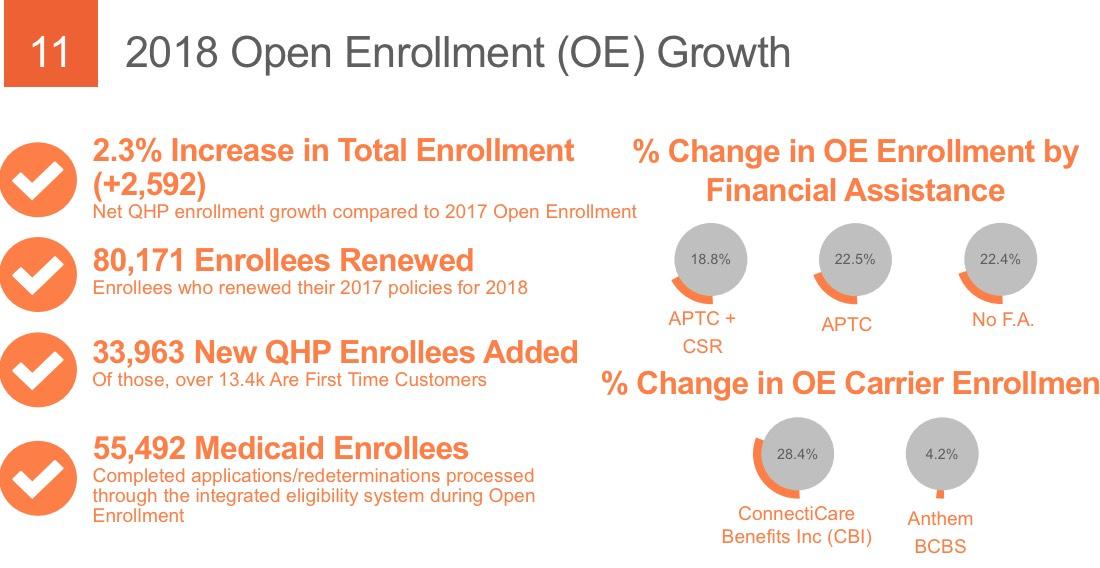 11 2018 Open Enrollment (OE) Growth

2.3% Increase in Total Enrollment (+2,592)
Net QHP enrollment growth compared to 2017 Open Enrollment

80,171 Enrollees Renewed
Enrollees who renewed their 2017 policies for 2018

33,963 New QHP Enrollees Added
Of those, over 13.4k Are First Time Customers

55,492 Medicaid Enrollees
Completed applications/redeterminations processed through the integrated eligibility system during Open Enrollment

% Change in OE Enrollment by Financial Assistance

18.8%
APTC + CSR

22.5%
APTC

22.4%
No F.A.

% Change in OE Carrier Enrollmen

28.4%
ConnectiCare Benefits Inc (CBI)

4.2%
Anthem BCBS